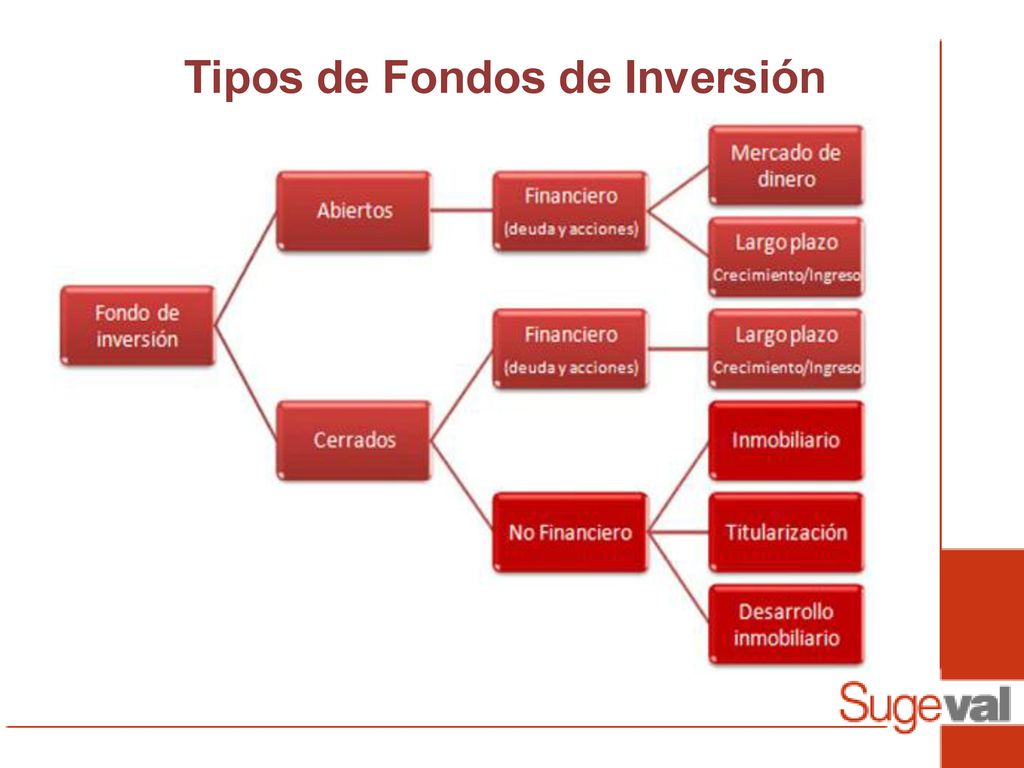 Tipos de Fondos de Inversión

Fondo de inversión

Abiertos

Financiero (deuda y acciones)

Mercado de dinero

Largo plazo Crecimiento/Ingreso

Cerrados

Financiero (deuda y acciones)

Largo plazo Crecimiento/Ingreso

No Financiero

Inmobiliario

Titularización

Desarrollo inmobiliario

Sugeval